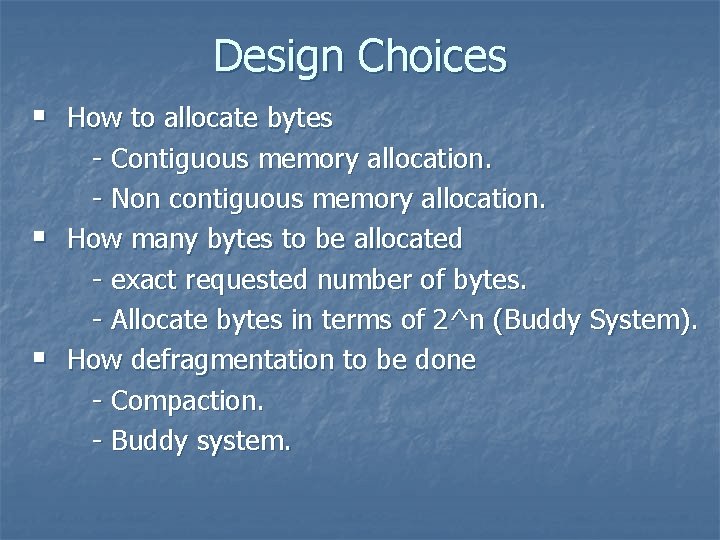 Design Choices

▪ How to allocate bytes
- Contiguous memory allocation.
- Non contiguous memory allocation.
▪ How many bytes to be allocated
- exact requested number of bytes.
- Allocate bytes in terms of 2^n (Buddy System).
▪ How defragmentation to be done
- Compaction.
- Buddy system.